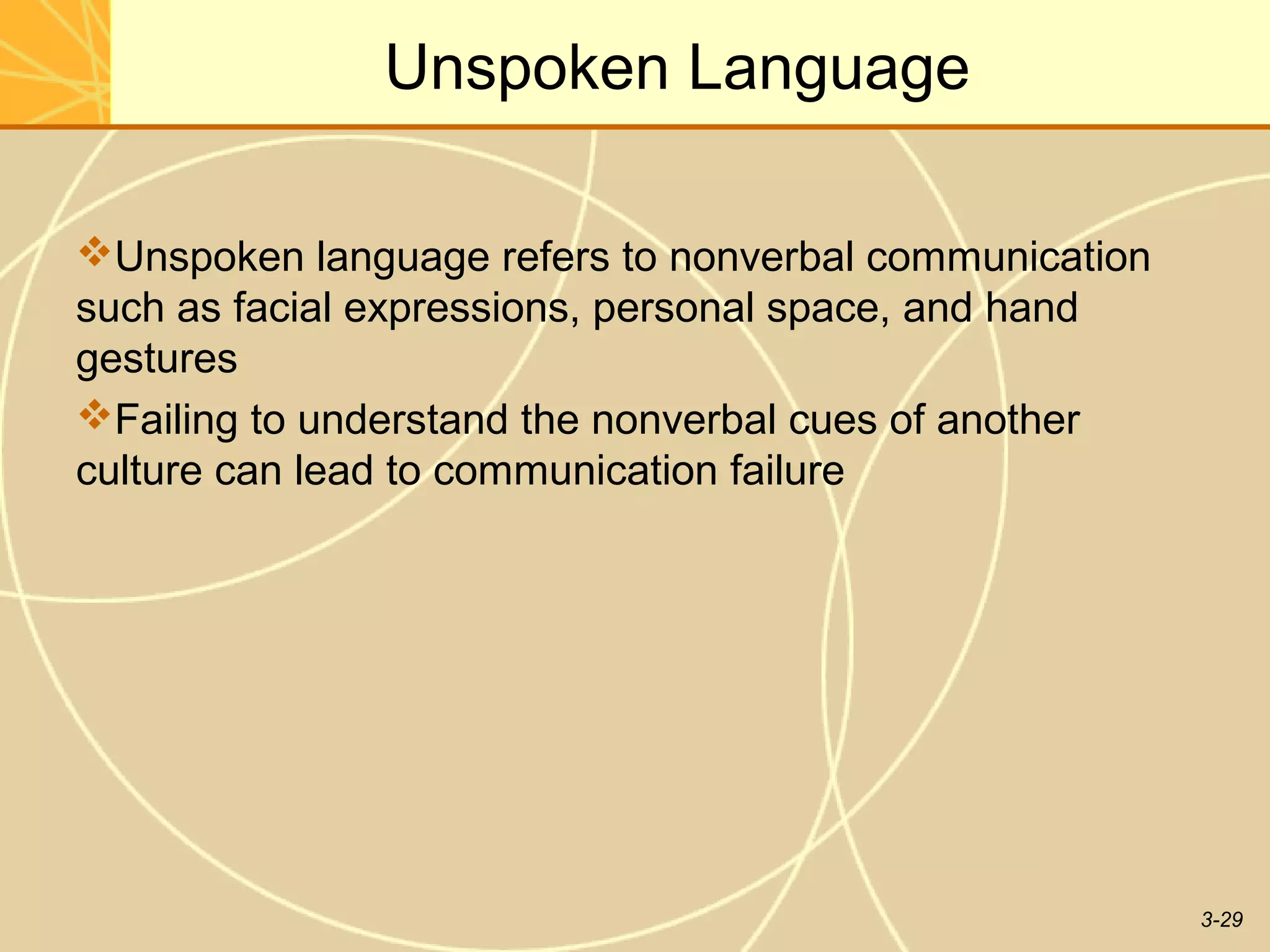 Unspoken Language

❖Unspoken language refers to nonverbal communication such as facial expressions, personal space, and hand gestures

❖Failing to understand the nonverbal cues of another culture can lead to communication failure

3-29